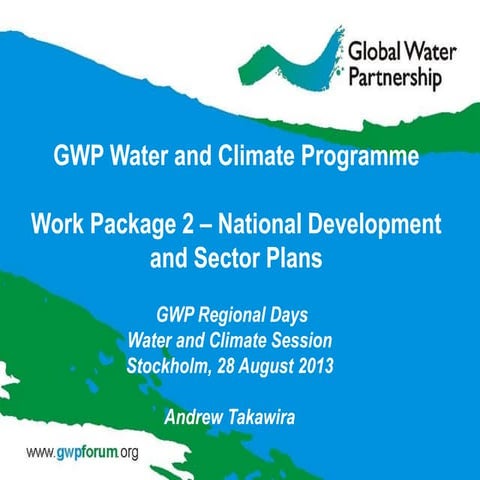 Global Water Partnership

GWP Water and Climate Programme

Work Package 2 – National Development and Sector Plans

GWP Regional Days
Water and Climate Session
Stockholm, 28 August 2013

Andrew Takawira

www.gwpforum.org